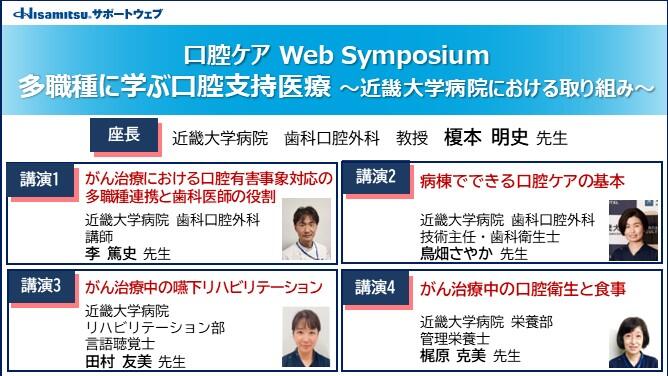 Hisamitsu. サポートウェブ

口腔ケア Web Symposium
多職種に学ぶ口腔支持医療 ～近畿大学病院における取り組み～

座長 近畿大学病院 歯科口腔外科 教授 榎本 明史 先生

講演1
がん治療における口腔有害事象対応の多職種連携と歯科医師の役割
近畿大学病院 歯科口腔外科
講師
李 篤史 先生

講演2
病棟でできる口腔ケアの基本
近畿大学病院 歯科口腔外科
技術主任・歯科衛生士
鳥畑さやか 先生

講演3
がん治療中の嚥下リハビリテーション
近畿大学病院
リハビリテーション部
言語聴覚士
田村 友美 先生

講演4
がん治療中の口腔衛生と食事
近畿大学病院 栄養部
管理栄養士
梶原 克美 先生